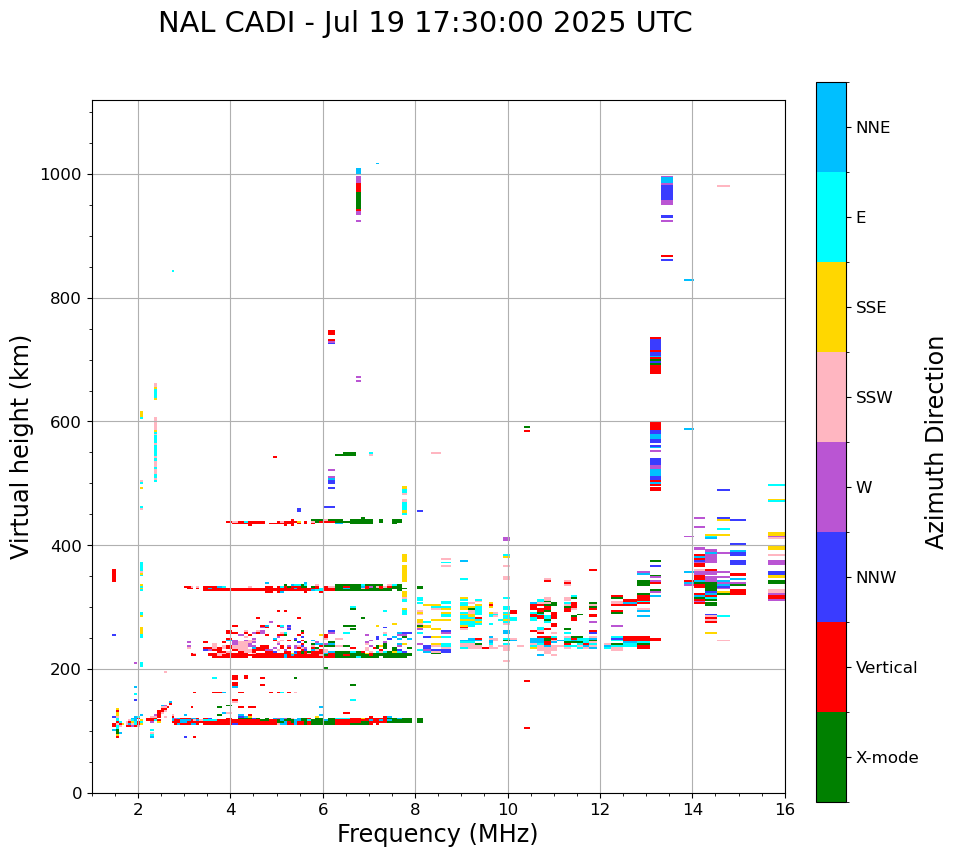 NAL CADI - Jul 19 17:30:00 2025 UTC

Virtual height (km)

1000
800
600
400
200
0

2
4
6
8
10
12
14
16

Frequency (MHz)

NNE
E
SSE
SSW
W
NNW
Vertical
X-mode

Azimuth Direction